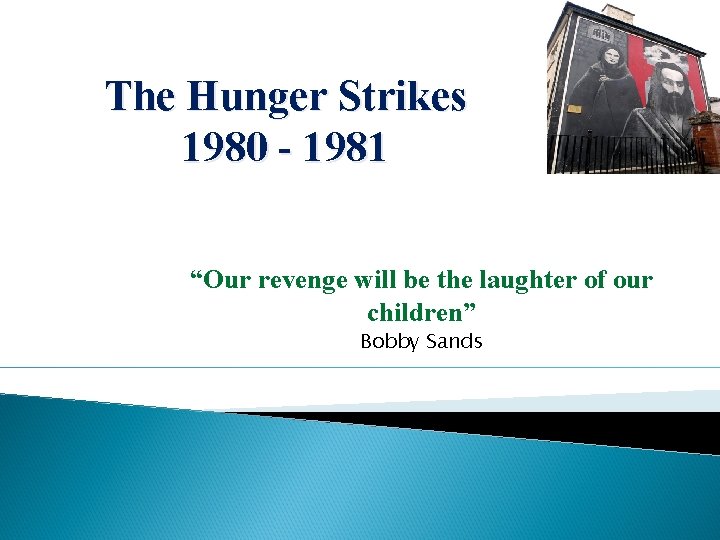 The Hunger Strikes
1980 - 1981

“Our revenge will be the laughter of our children”
Bobby Sands